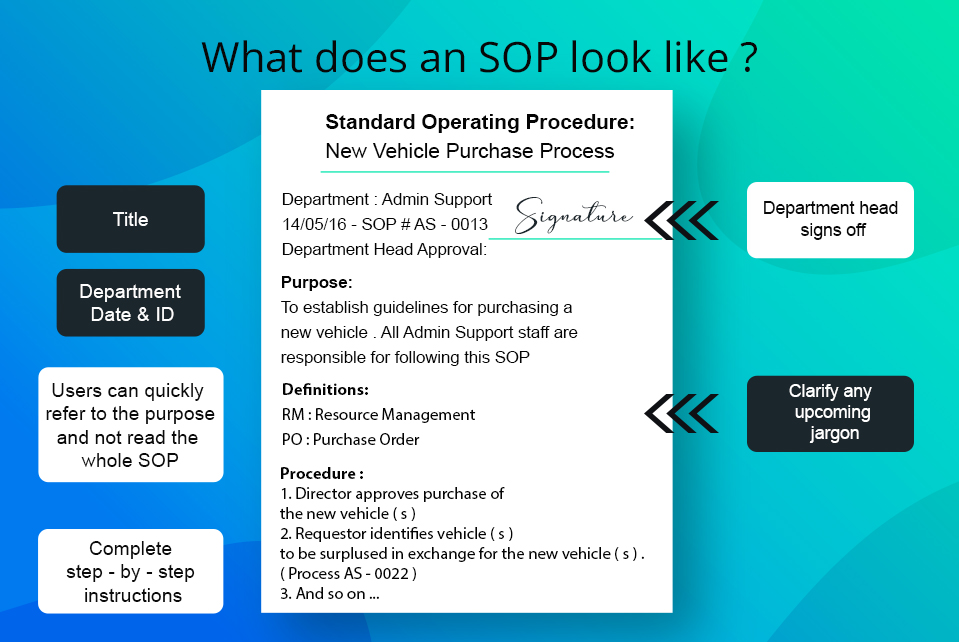 What does an SOP look like ?

Title

Department Date & ID

Users can quickly refer to the purpose and not read the whole SOP

Complete step - by - step instructions

Standard Operating Procedure:
New Vehicle Purchase Process

Department : Admin Support
14/05/16 - SOP # AS - 0013
Department Head Approval:

Signature

Purpose:
To establish guidelines for purchasing a new vehicle . All Admin Support staff are responsible for following this SOP

Definitions:
RM : Resource Management
PO : Purchase Order

Procedure :
1. Director approves purchase of the new vehicle ( s )
2. Requestor identifies vehicle ( s ) to be surplused in exchange for the new vehicle ( s ) . ( Process AS - 0022 )
3. And so on ...

Department head signs off

Clarify any upcoming jargon